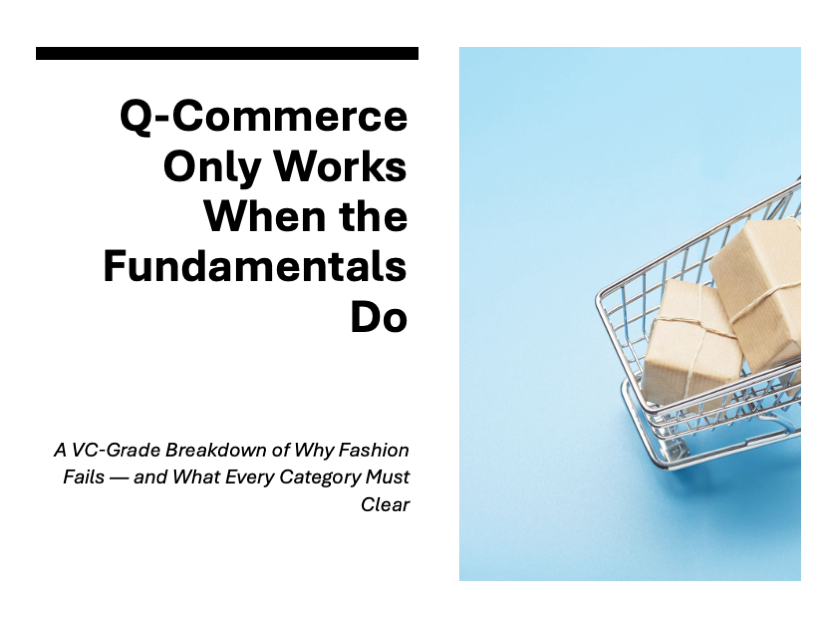 Q-Commerce Only Works When the Fundamentals Do

A VC-Grade Breakdown of Why Fashion Fails — and What Every Category Must Clear